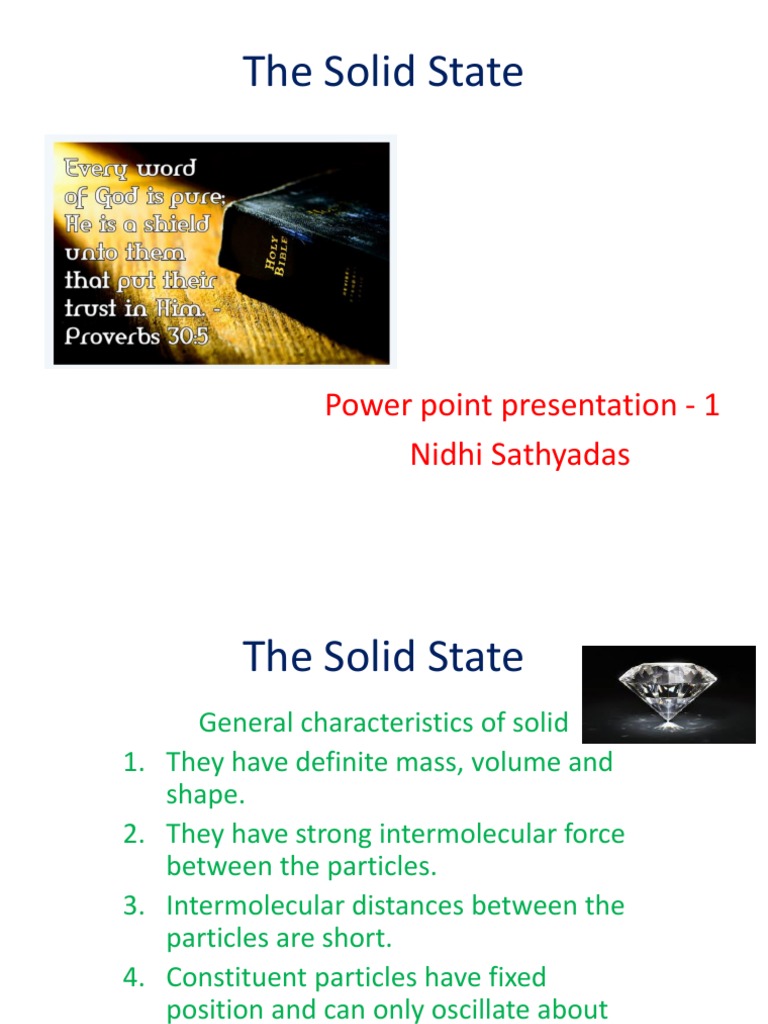 The Solid State

Every word of God is pure; He is a shield unto them that put their trust in Him. - Proverbs 30:5

HOLY BIBLE

Power point presentation - 1
Nidhi Sathyadas

The Solid State

General characteristics of solid

1. They have definite mass, volume and shape.
2. They have strong intermolecular force between the particles.
3. Intermolecular distances between the particles are short.
4. Constituent particles have fixed position and can only oscillate about